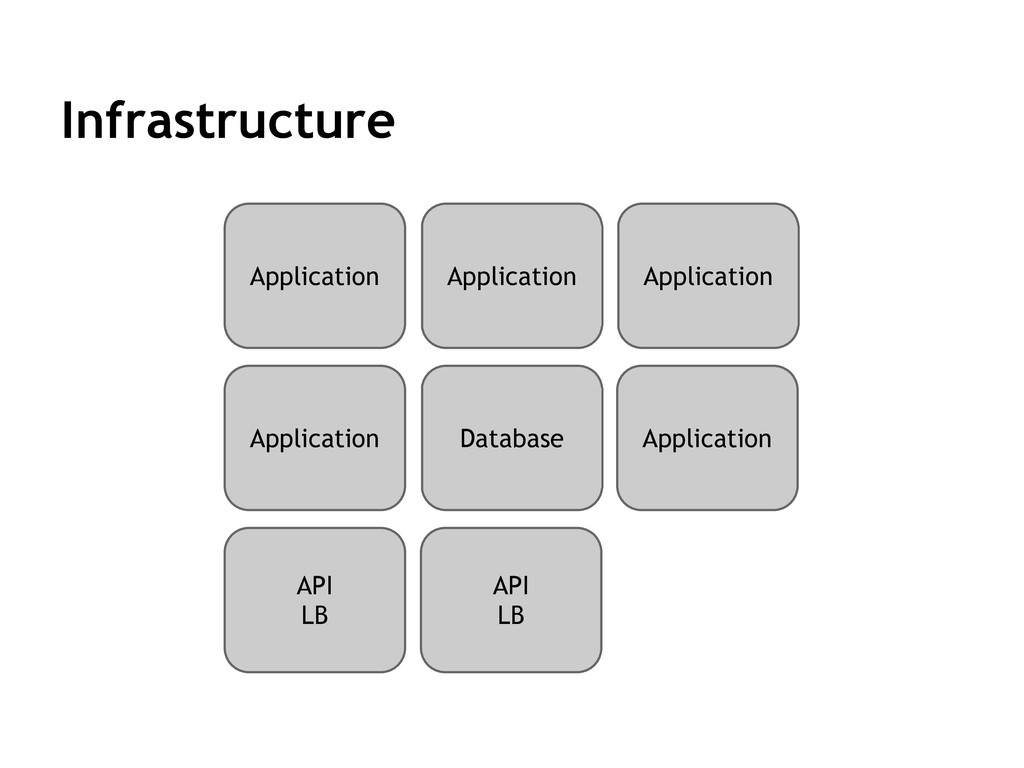 Infrastructure

Application

Application

Application

Application

Database

Application

API
LB

API
LB